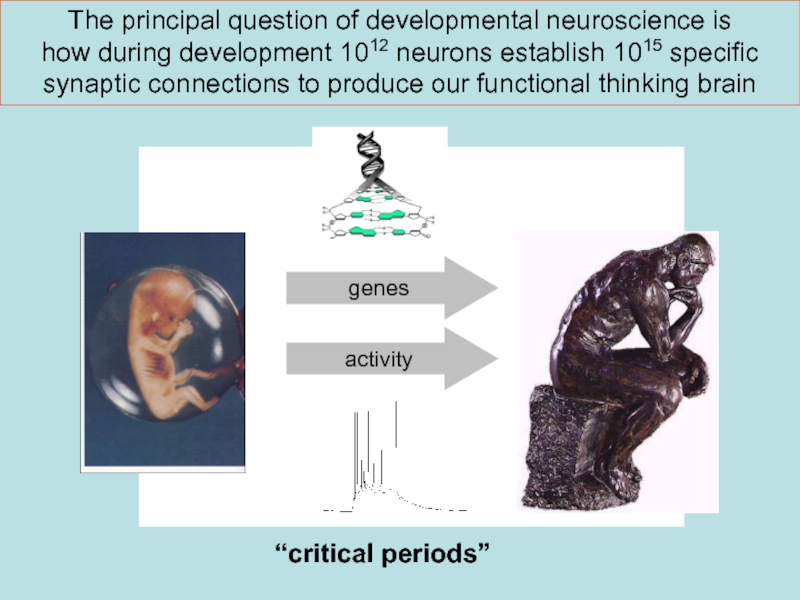 The principal question of developmental neuroscience is how during development $10^{12}$ neurons establish $10^{15}$ specific synaptic connections to produce our functional thinking brain

genes

activity

“critical periods”